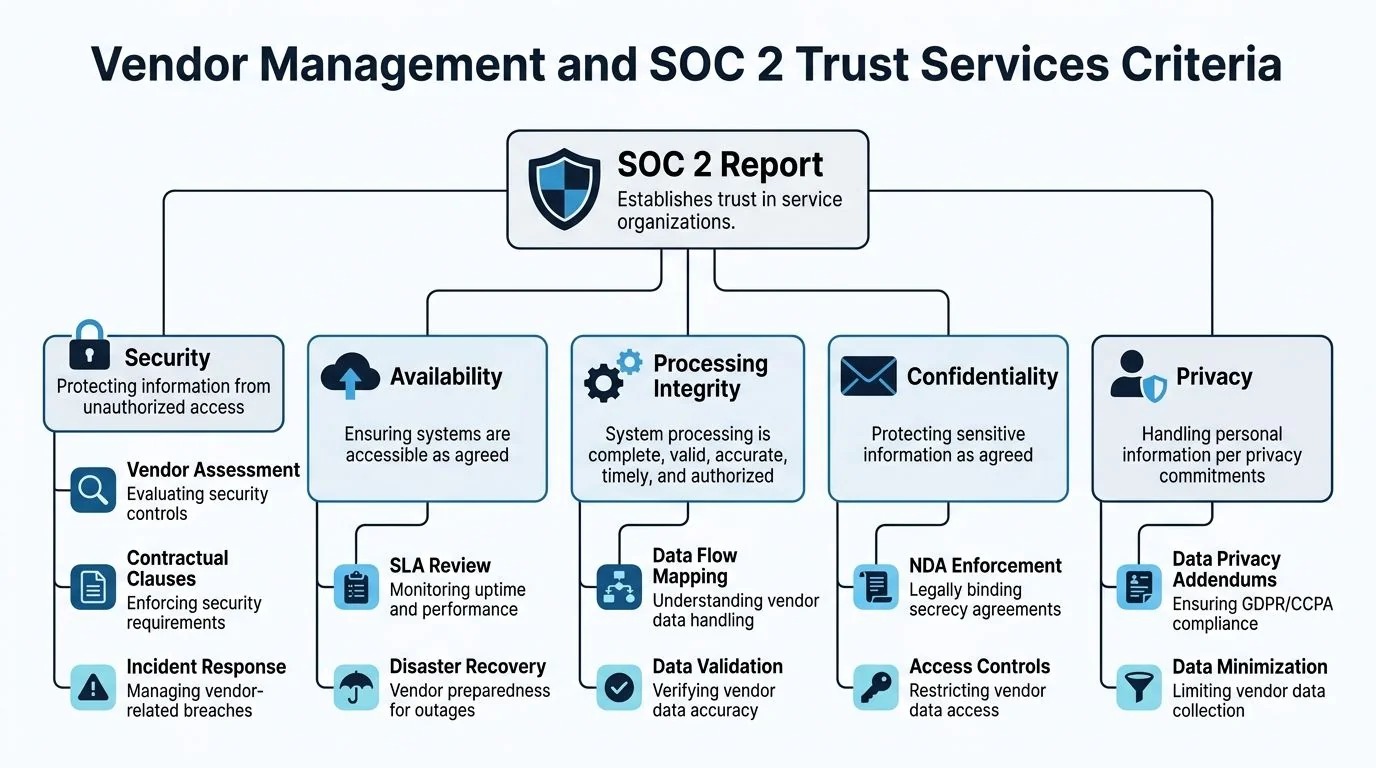 Vendor Management and SOC 2 Trust Services Criteria

SOC 2 Report
Establishes trust in service organizations.

Security
Protecting information from unauthorized access

Vendor Assessment
Evaluating security controls

Contractual Clauses
Enforcing security requirements

Incident Response
Managing vendor-related breaches

Availability
Ensuring systems are accessible as agreed

SLA Review
Monitoring uptime and performance

Disaster Recovery
Vendor preparedness for outages

Processing Integrity
System processing is complete, valid, accurate, timely, and authorized

Data Flow Mapping
Understanding vendor data handling

Data Validation
Verifying vendor data accuracy

Confidentiality
Protecting sensitive information as agreed

NDA Enforcement
Legally binding secrecy agreements

Access Controls
Restricting vendor data access

Privacy
Handling personal information per privacy commitments

Data Privacy Addendums
Ensuring GDPR/CCPA compliance

Data Minimization
Limiting vendor data collection